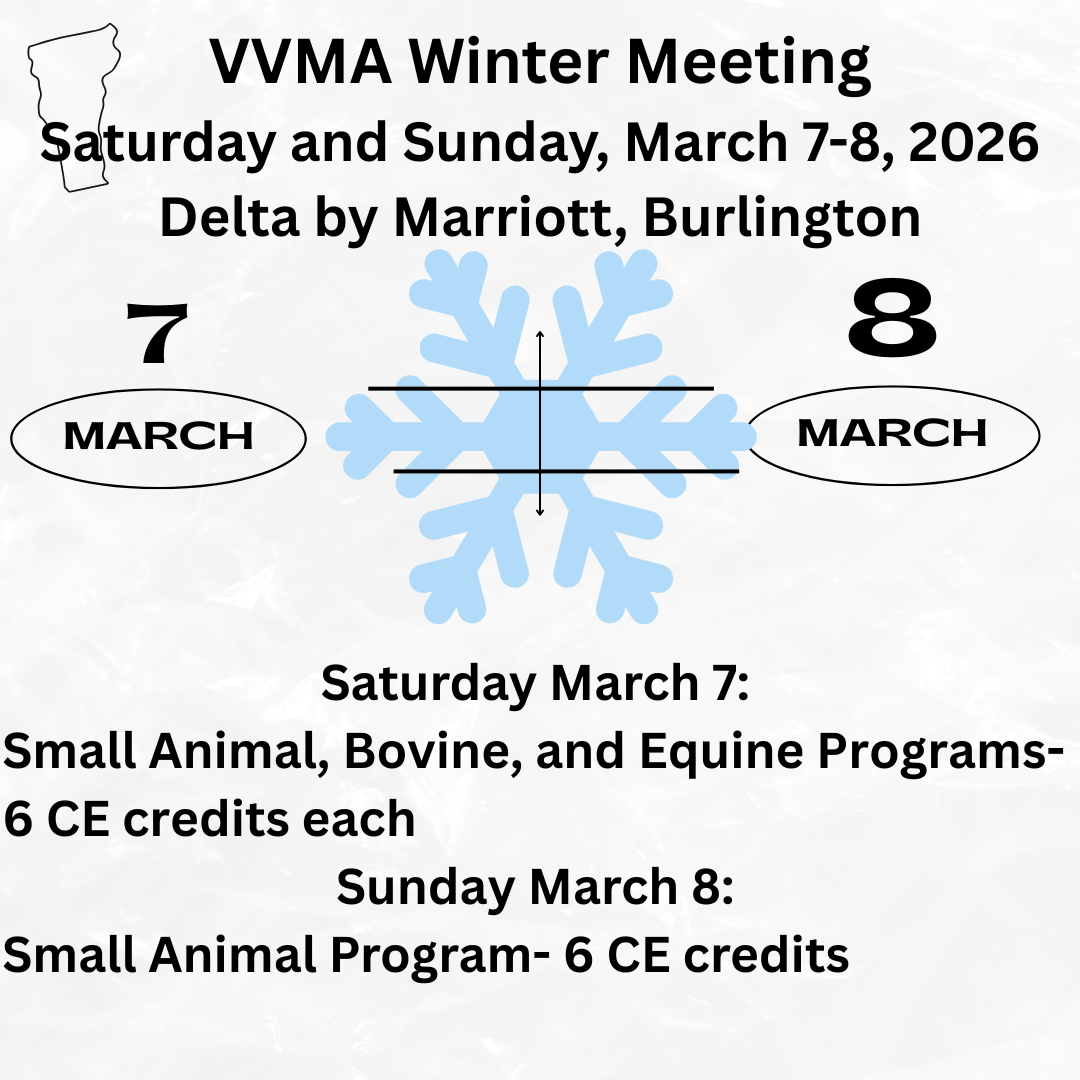 VVMA Winter Meeting
Saturday and Sunday, March 7-8, 2026
Delta by Marriott, Burlington

7
MARCH

8
MARCH

Saturday March 7:
Small Animal, Bovine, and Equine Programs- 6 CE credits each
Sunday March 8:
Small Animal Program- 6 CE credits